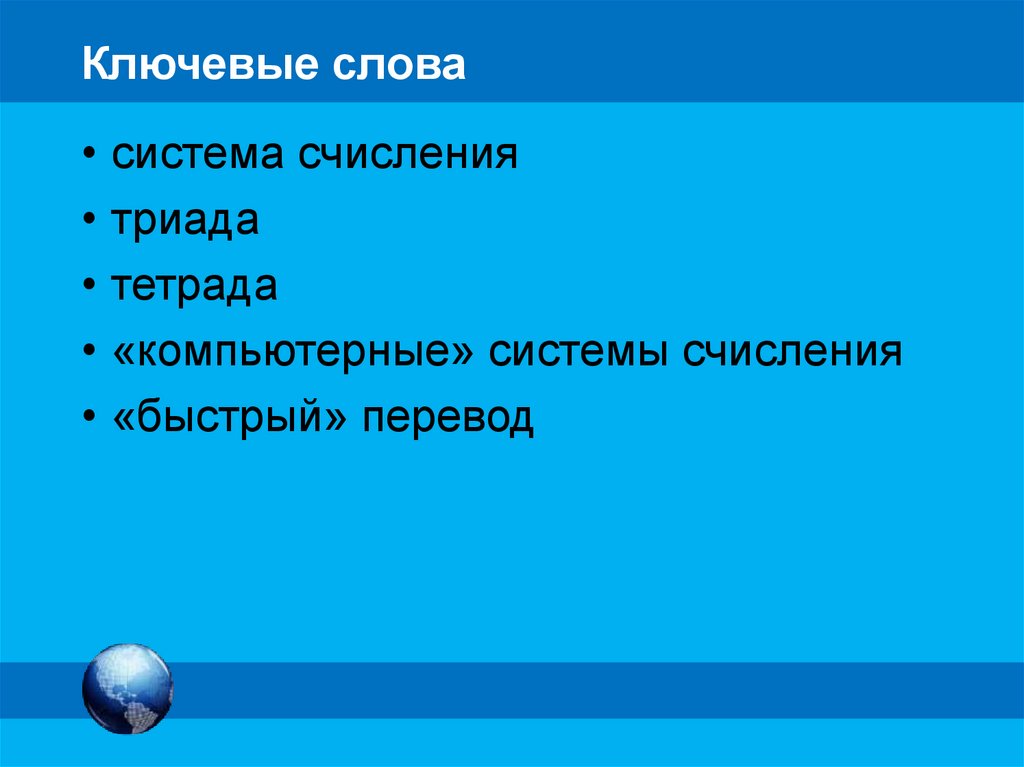 Ключевые слова

• система счисления
• триада
• тетрада
• «компьютерные» системы счисления
• «быстрый» перевод